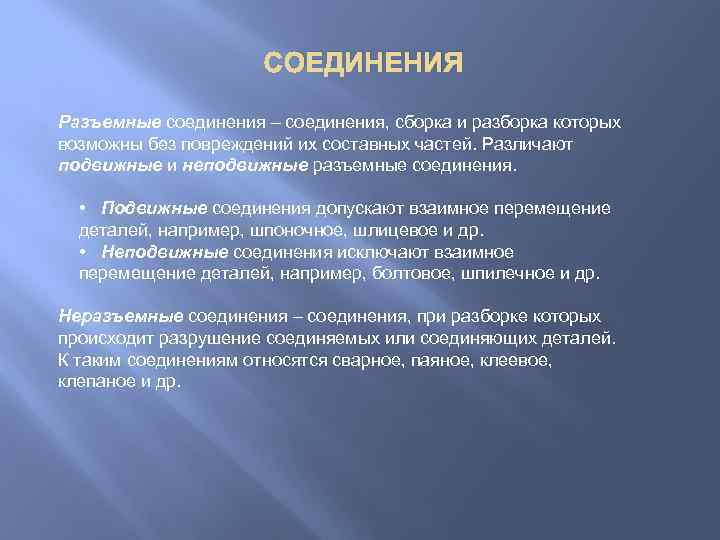 СОЕДИНЕНИЯ

Разъемные соединения – соединения, сборка и разборка которых возможны без повреждений их составных частей. Различают подвижные и неподвижные разъемные соединения.

• Подвижные соединения допускают взаимное перемещение деталей, например, шпоночное, шлицевое и др.
• Неподвижные соединения исключают взаимное перемещение деталей, например, болтовое, шпилечное и др.

Неразъемные соединения – соединения, при разборке которых происходит разрушение соединяемых или соединяющих деталей. К таким соединениям относятся сварное, паяное, клеевое, клепаное и др.